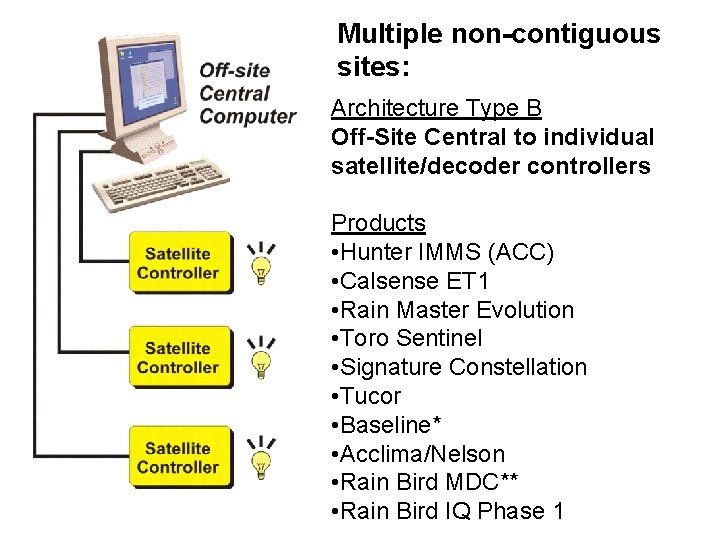 Off-site Central Computer

Satellite Controller

Satellite Controller

Satellite Controller

Multiple non-contiguous sites:

Architecture Type B
Off-Site Central to individual satellite/decoder controllers

Products
•Hunter IMMS (ACC)
•Calsense ET1
•Rain Master Evolution
•Toro Sentinel
•Signature Constellation
•Tucor
•Baseline*
•Acclima/Nelson
•Rain Bird MDC**
•Rain Bird IQ Phase 1